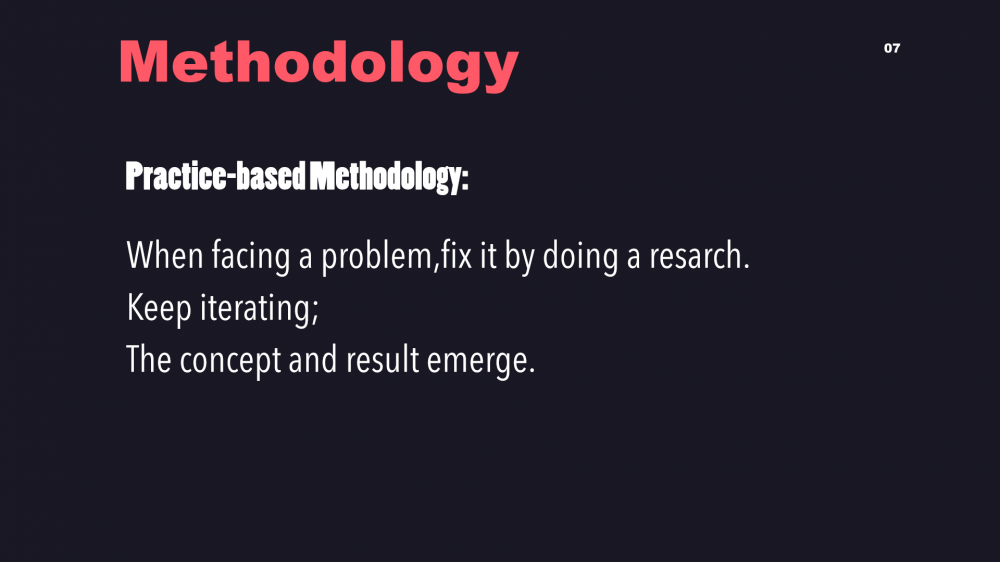 Methodology

07

Practice-based Methodology:

When facing a problem,fix it by doing a resarch.
Keep iterating;
The concept and result emerge.